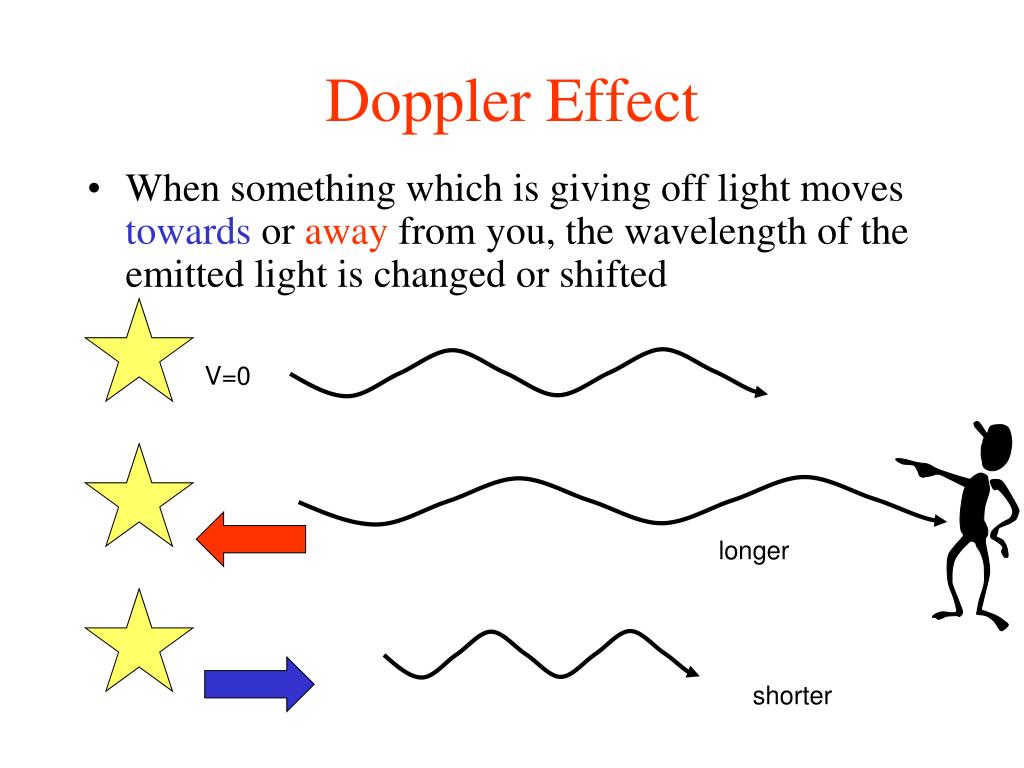 Doppler Effect

• When something which is giving off light moves towards or away from you, the wavelength of the emitted light is changed or shifted

V=0

longer

shorter